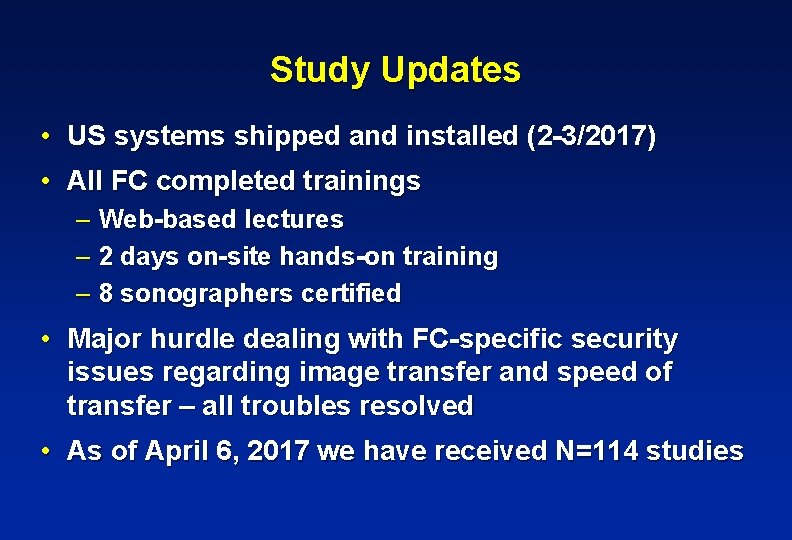 Study Updates

• US systems shipped and installed (2-3/2017)
• All FC completed trainings
– Web-based lectures
– 2 days on-site hands-on training
– 8 sonographers certified
• Major hurdle dealing with FC-specific security issues regarding image transfer and speed of transfer – all troubles resolved
• As of April 6, 2017 we have received N=114 studies